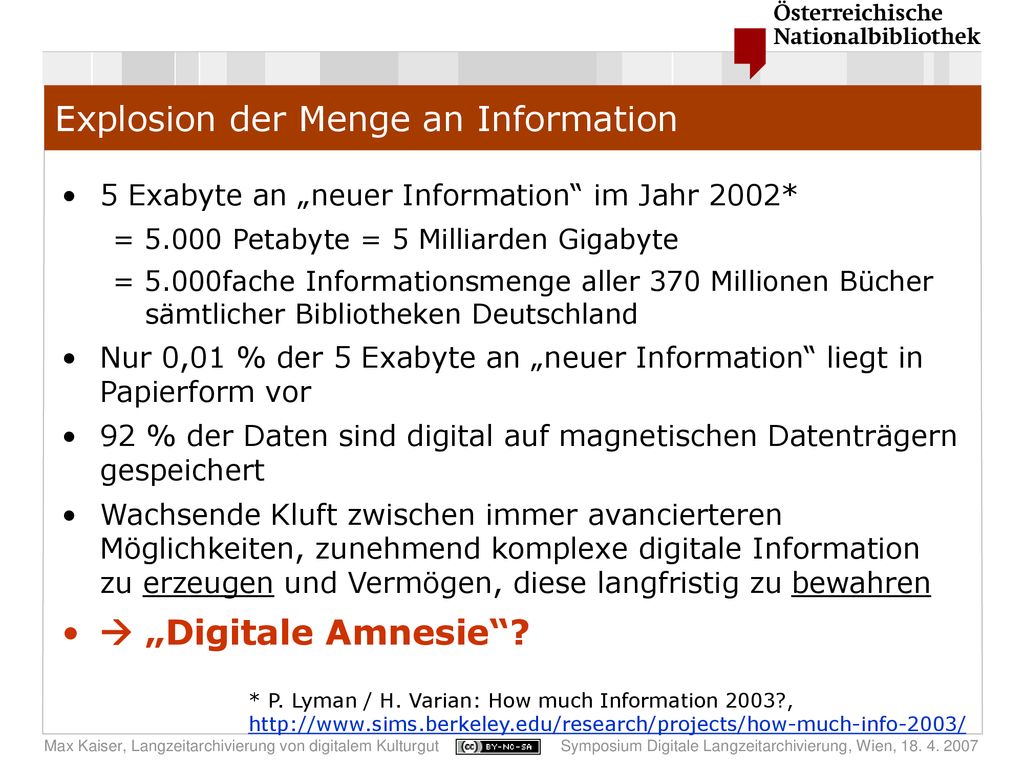 Österreichische
Nationalbibliothek

Explosion der Menge an Information

• 5 Exabyte an „neuer Information“ im Jahr 2002*
= 5.000 Petabyte = 5 Milliarden Gigabyte
= 5.000fache Informationsmenge aller 370 Millionen Bücher sämtlicher Bibliotheken Deutschland

• Nur 0,01 % der 5 Exabyte an „neuer Information“ liegt in Papierform vor

• 92 % der Daten sind digital auf magnetischen Datenträgern gespeichert

• Wachsende Kluft zwischen immer avancierteren Möglichkeiten, zunehmend komplexe digitale Information zu erzeugen und Vermögen, diese langfristig zu bewahren

• → „Digitale Amnesie“?

* P. Lyman / H. Varian: How much Information 2003?, http://www.sims.berkeley.edu/research/projects/how-much-info-2003/

Max Kaiser, Langzeitarchivierung von digitalem Kulturgut BY-NC-SA Symposium Digitale Langzeitarchivierung, Wien, 18. 4. 2007